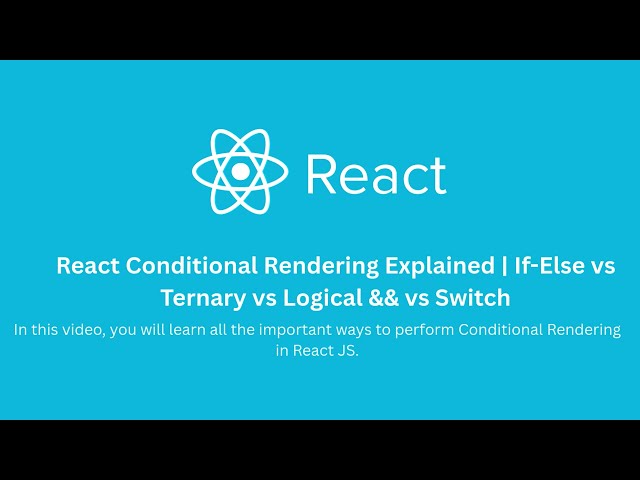 React

React Conditional Rendering Explained | If-Else vs Ternary vs Logical && vs Switch

In this video, you will learn all the important ways to perform Conditional Rendering in React JS.